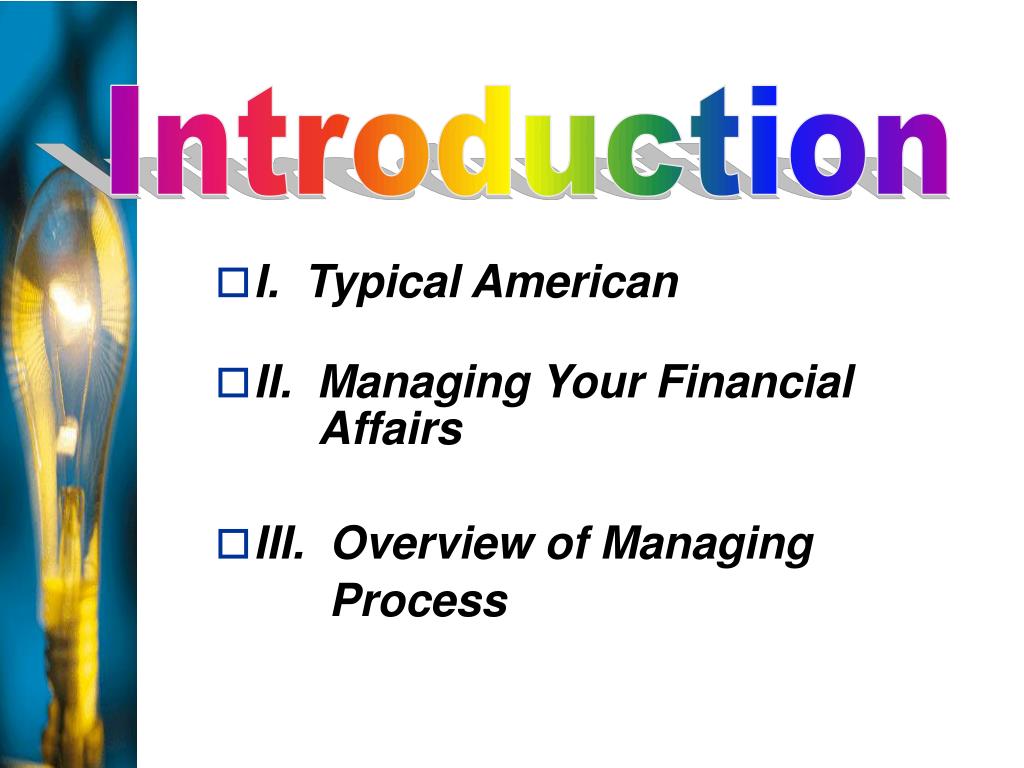 Introduction

I. Typical American

II. Managing Your Financial Affairs

III. Overview of Managing Process